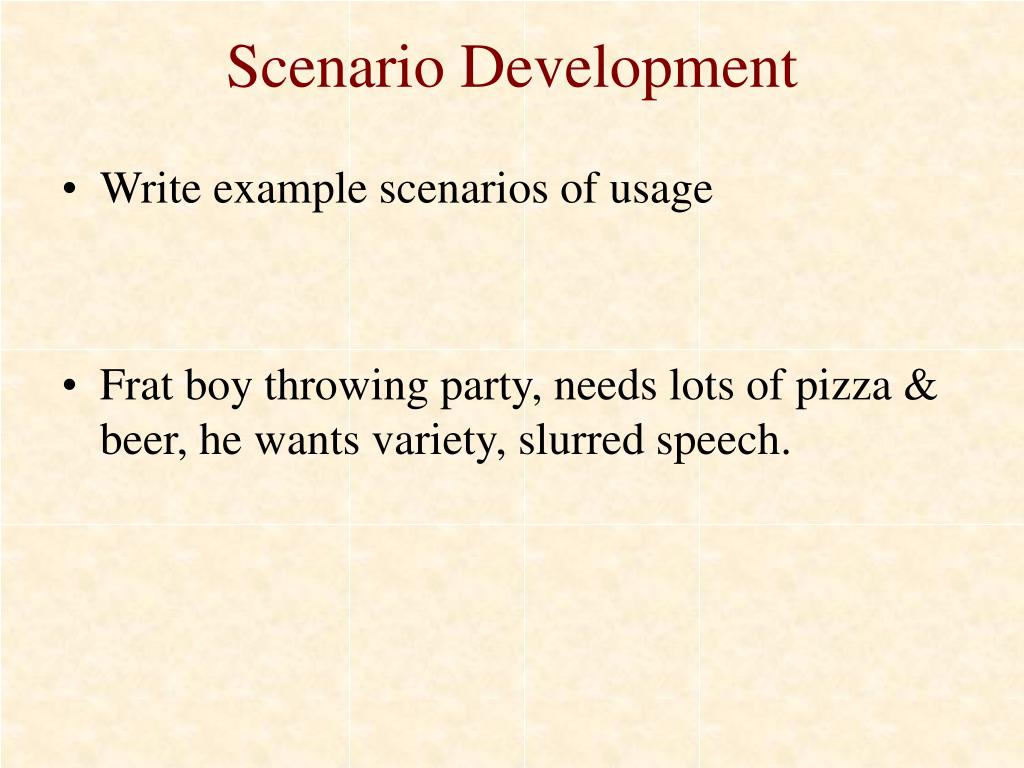 Scenario Development

• Write example scenarios of usage

• Frat boy throwing party, needs lots of pizza & beer, he wants variety, slurred speech.